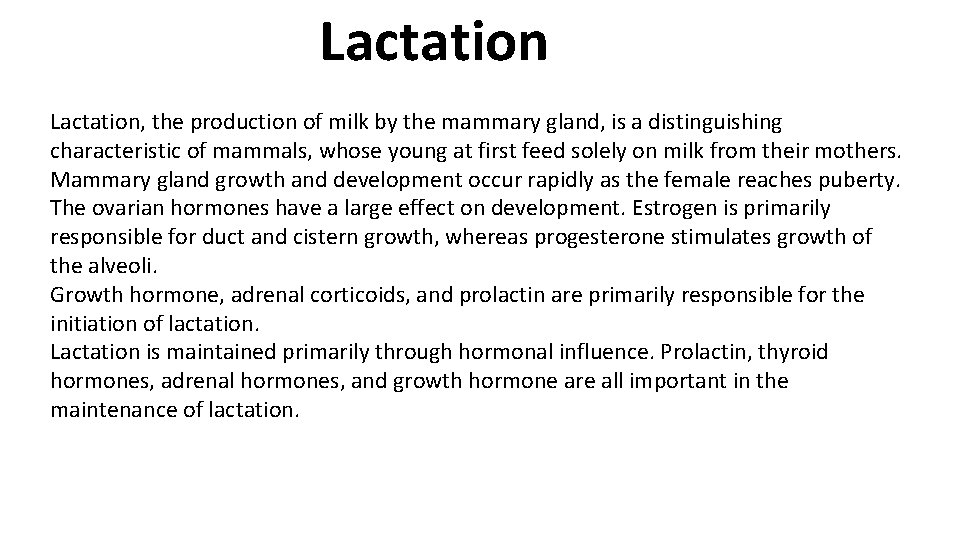 Lactation

Lactation, the production of milk by the mammary gland, is a distinguishing characteristic of mammals, whose young at first feed solely on milk from their mothers. Mammary gland growth and development occur rapidly as the female reaches puberty. The ovarian hormones have a large effect on development. Estrogen is primarily responsible for duct and cistern growth, whereas progesterone stimulates growth of the alveoli.
Growth hormone, adrenal corticoids, and prolactin are primarily responsible for the initiation of lactation.
Lactation is maintained primarily through hormonal influence. Prolactin, thyroid hormones, adrenal hormones, and growth hormone are all important in the maintenance of lactation.